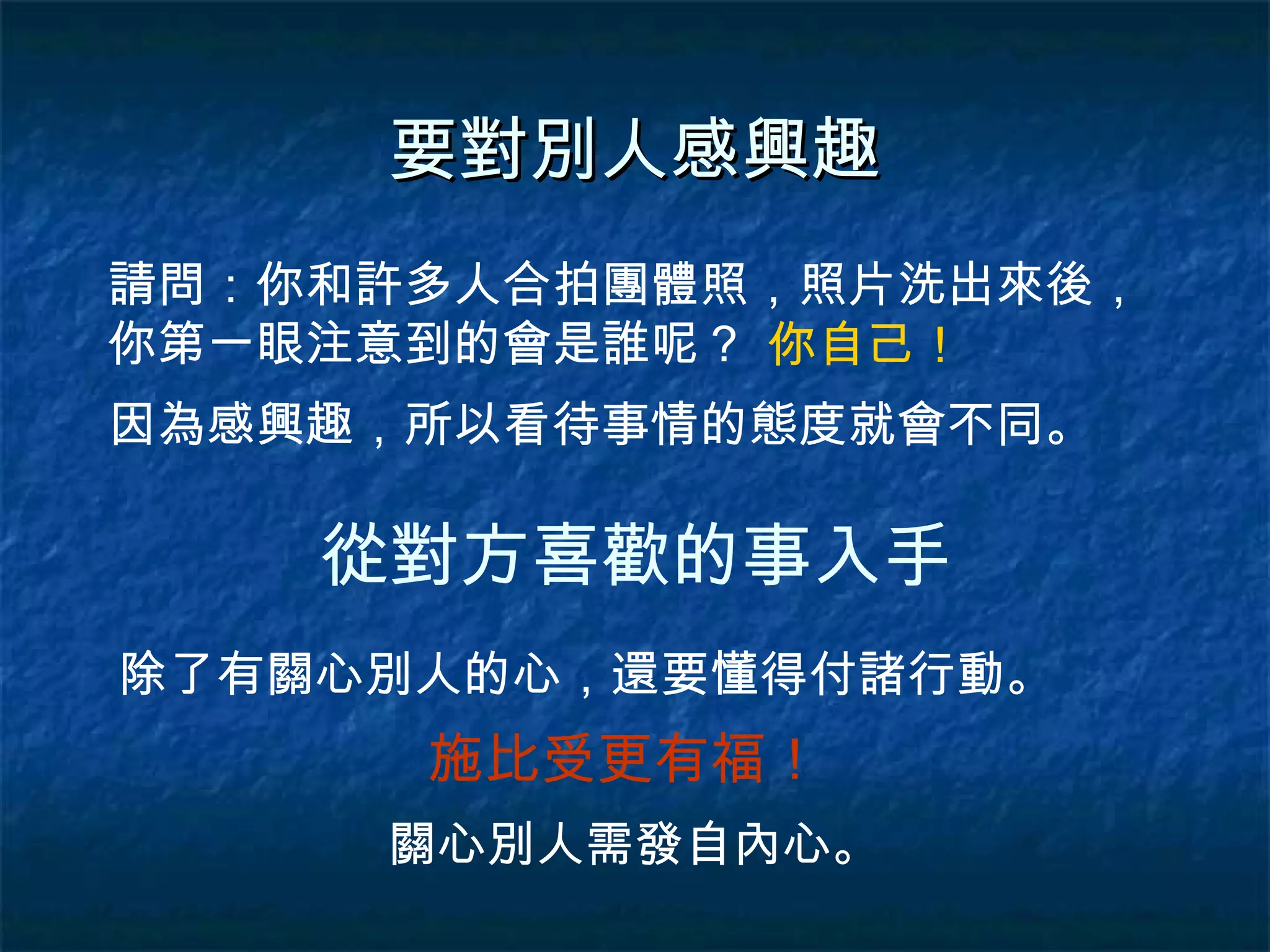 要對別人感興趣

請問：你和許多人合拍團體照，照片洗出來後，你第一眼注意到的會是誰呢？ 你自己！

因為感興趣，所以看待事情的態度就會不同。

從對方喜歡的事入手

除了有關心別人的心，還要懂得付諸行動。

施比受更有福！

關心別人需發自內心。